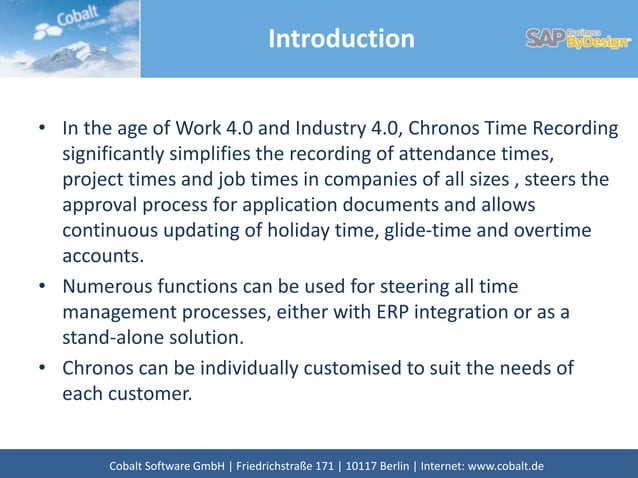 Cobalt Software

Introduction

SAP Business ByDesign

• In the age of Work 4.0 and Industry 4.0, Chronos Time Recording significantly simplifies the recording of attendance times, project times and job times in companies of all sizes , steers the approval process for application documents and allows continuous updating of holiday time, glide-time and overtime accounts.

• Numerous functions can be used for steering all time management processes, either with ERP integration or as a stand-alone solution.

• Chronos can be individually customised to suit the needs of each customer.

Cobalt Software GmbH | Friedrichstraße 171 | 10117 Berlin | Internet: www.cobalt.de